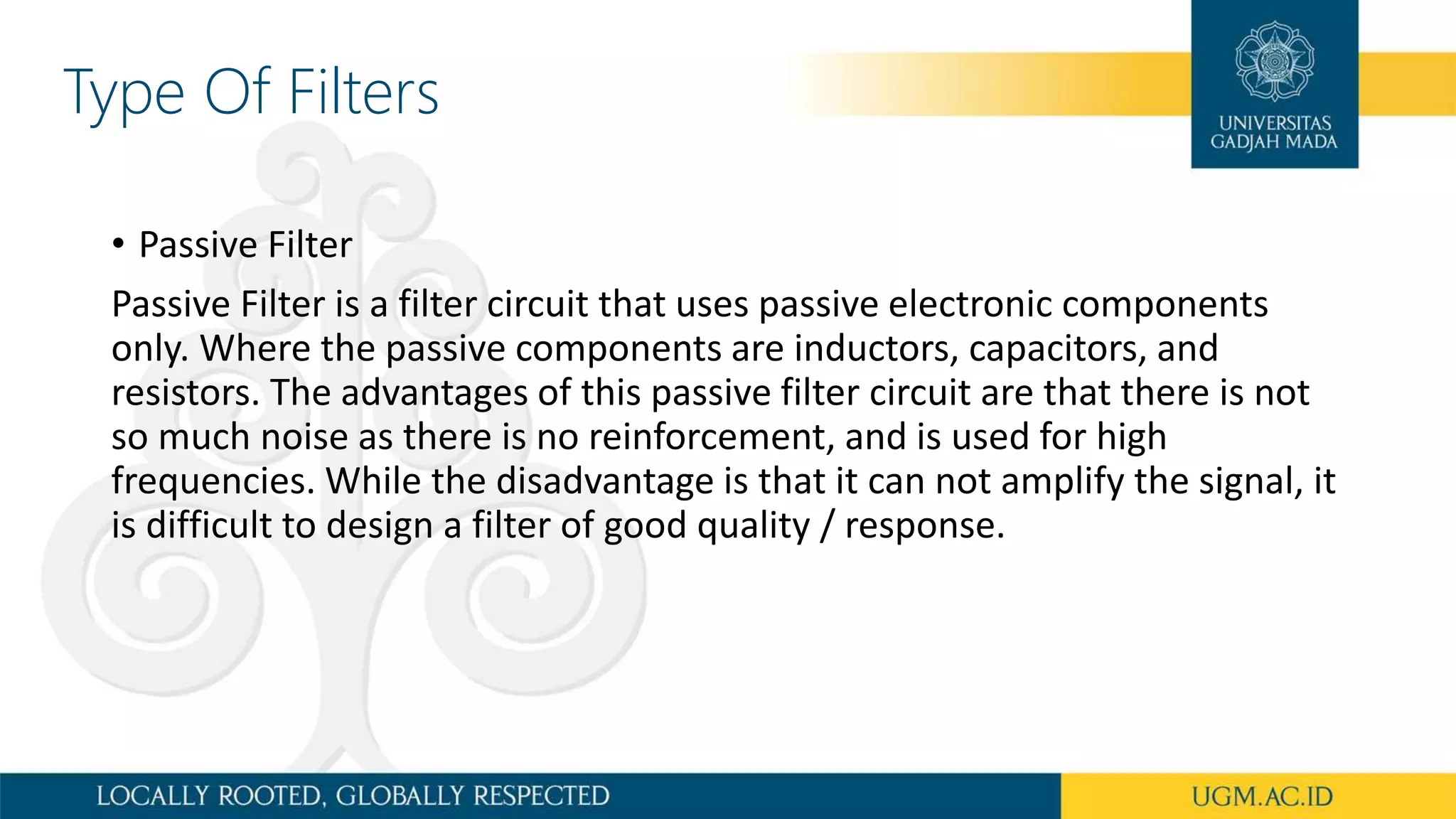 Type Of Filters

UNIVERSITAS
GADJAH MADA

• Passive Filter

Passive Filter is a filter circuit that uses passive electronic components only. Where the passive components are inductors, capacitors, and resistors. The advantages of this passive filter circuit are that there is not so much noise as there is no reinforcement, and is used for high frequencies. While the disadvantage is that it can not amplify the signal, it is difficult to design a filter of good quality / response.

LOCALLY ROOTED, GLOBALLY RESPECTED

UGM.AC.ID